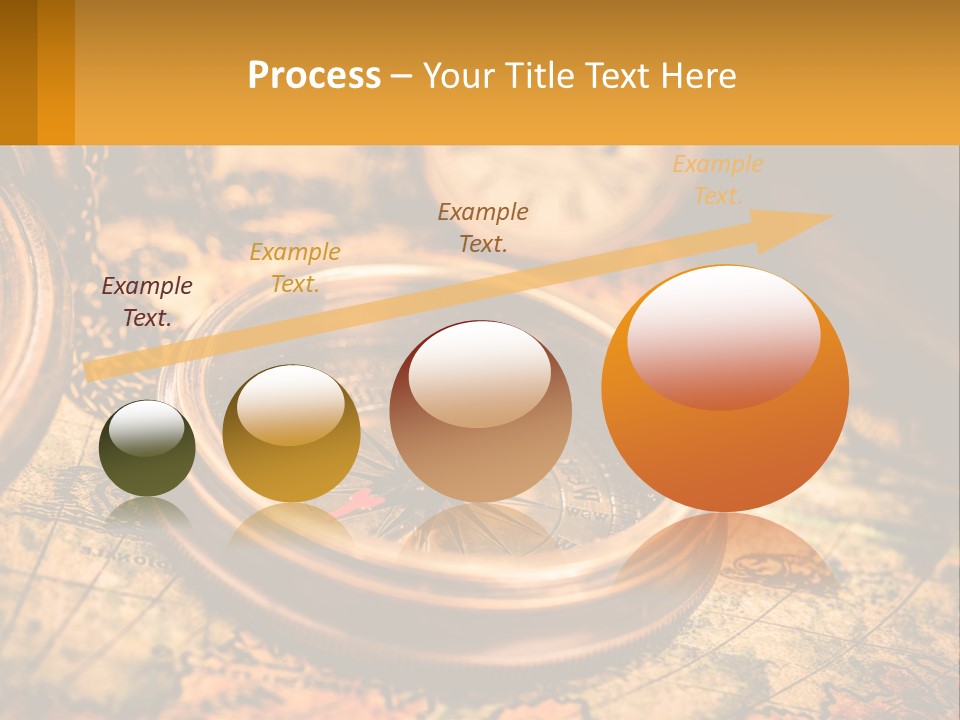 Process – Your Title Text Here

Example Text.

Example Text.

Example Text.

Example Text.